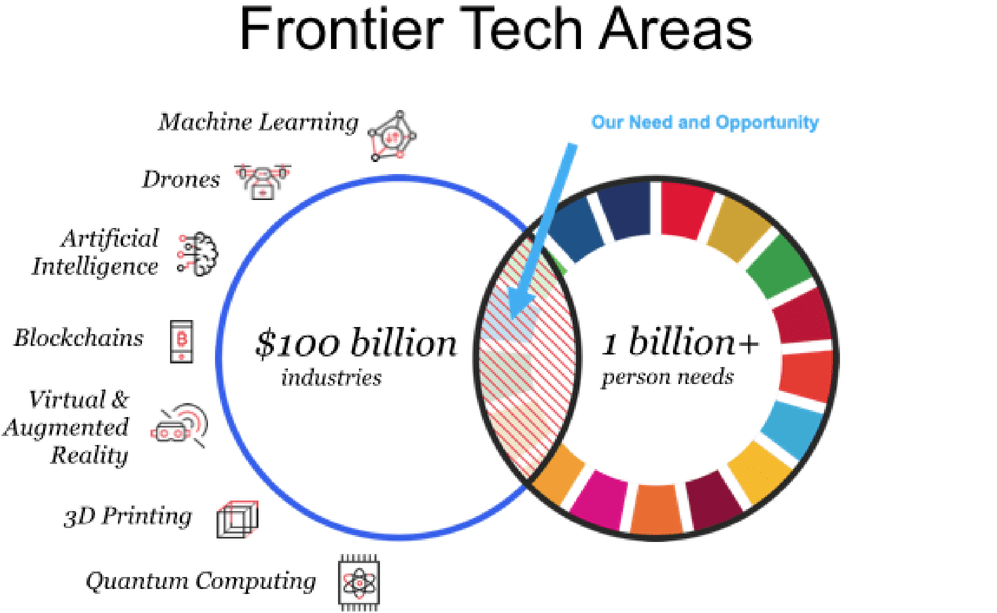 Frontier Tech Areas

Machine Learning

Drones

Artificial Intelligence

Blockchains

Virtual & Augmented Reality

3D Printing

Quantum Computing

Our Need and Opportunity

$100 billion
industries

1 billion+
person needs